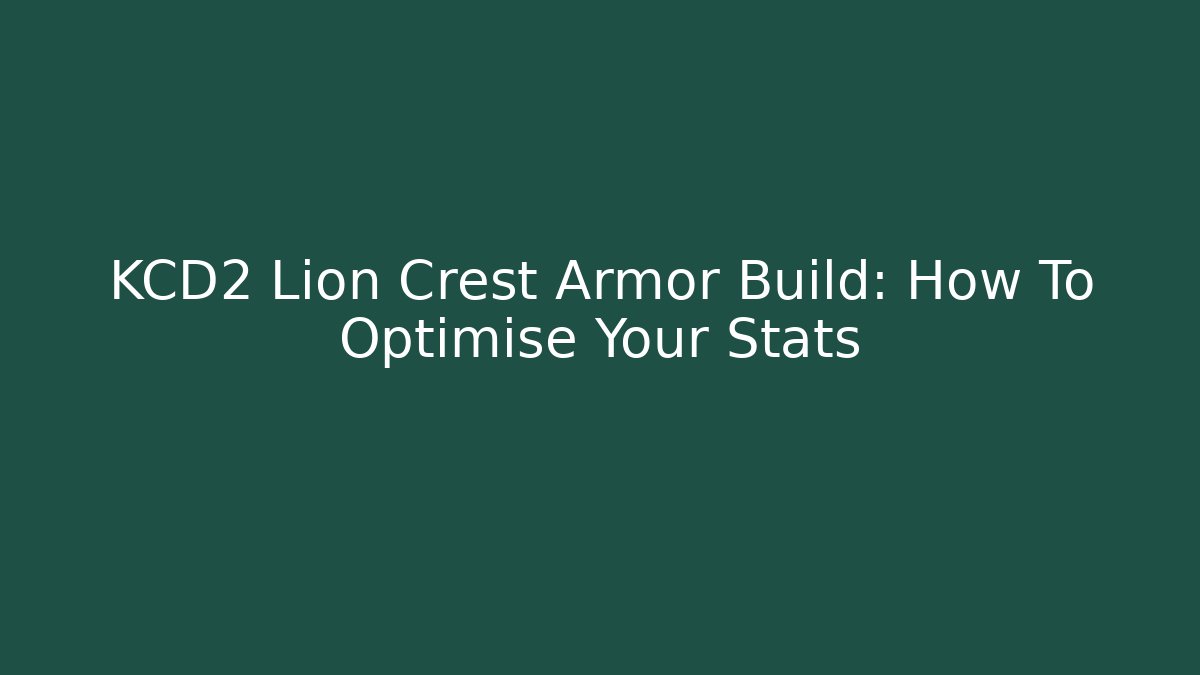 KCD2 Lion Crest Armor Build: How To Optimise Your Stats